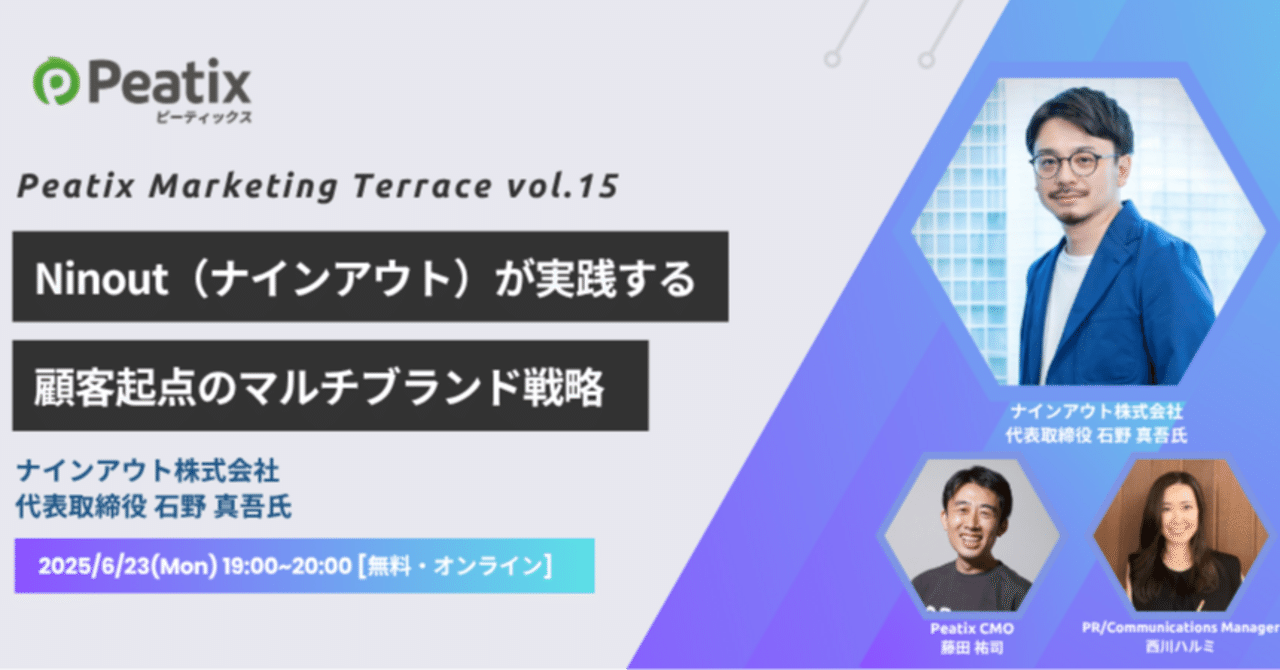 Peatix
ピーティックス

Peatix Marketing Terrace vol.15

Ninout（ナインアウト）が実践する

顧客起点のマルチブランド戦略

ナインアウト株式会社
代表取締役 石野 真吾氏

2025/6/23(Mon) 19:00~20:00 [無料・オンライン]

ナインアウト株式会社
代表取締役 石野 真吾氏

Peatix CMO
藤田 祐司

PR/Communications Manager
西川ハルミ